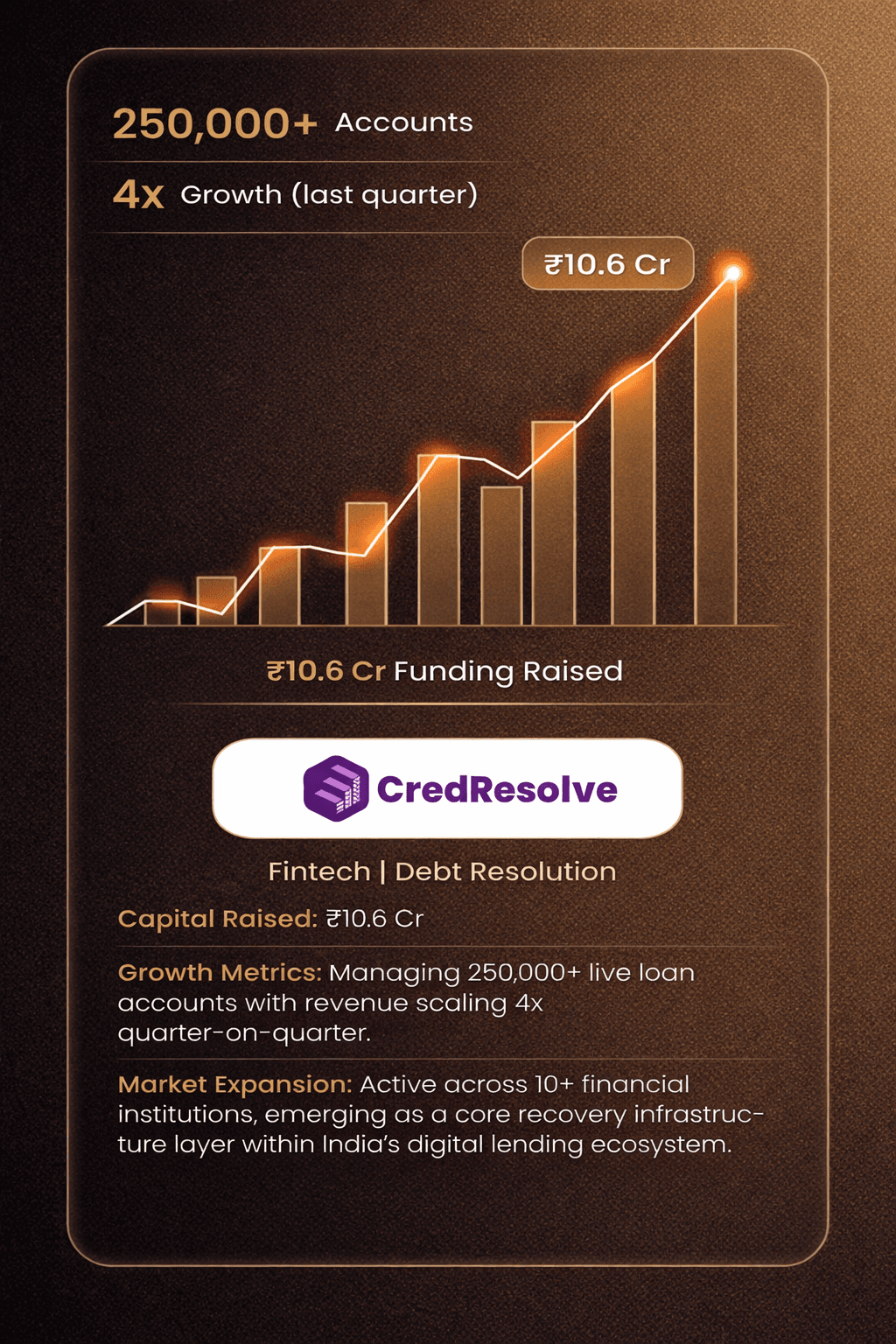 250,000+ Accounts

4x Growth (last quarter)

₹10.6 Cr

₹10.6 Cr Funding Raised

CredResolve

Fintech | Debt Resolution

Capital Raised: ₹10.6 Cr

Growth Metrics: Managing 250,000+ live loan accounts with revenue scaling 4x quarter-on-quarter.

Market Expansion: Active across 10+ financial institutions, emerging as a core recovery infrastructure layer within India's digital lending ecosystem.